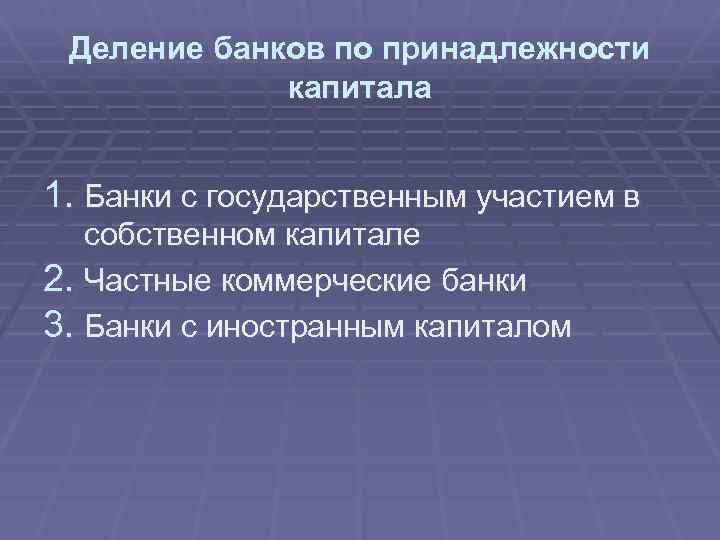 Деление банков по принадлежности капитала

1. Банки с государственным участием в собственном капитале
2. Частные коммерческие банки
3. Банки с иностранным капиталом